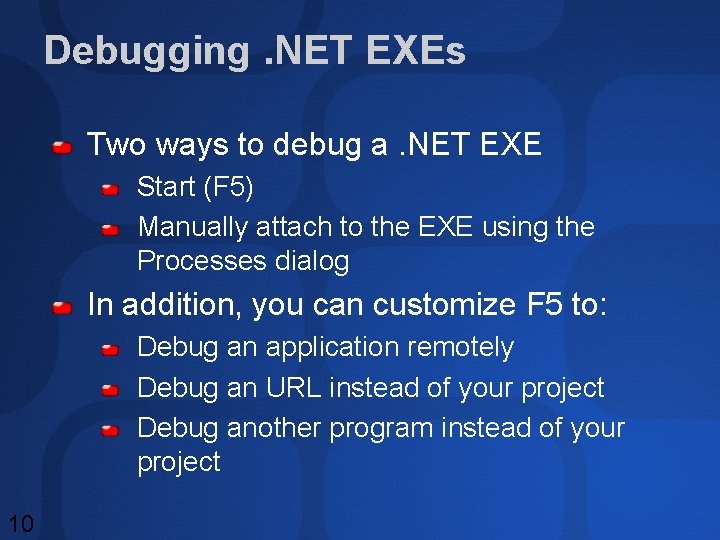 Debugging .NET EXEs

Two ways to debug a .NET EXE

Start (F5)

Manually attach to the EXE using the Processes dialog

In addition, you can customize F5 to:

Debug an application remotely

Debug an URL instead of your project

Debug another program instead of your project

10